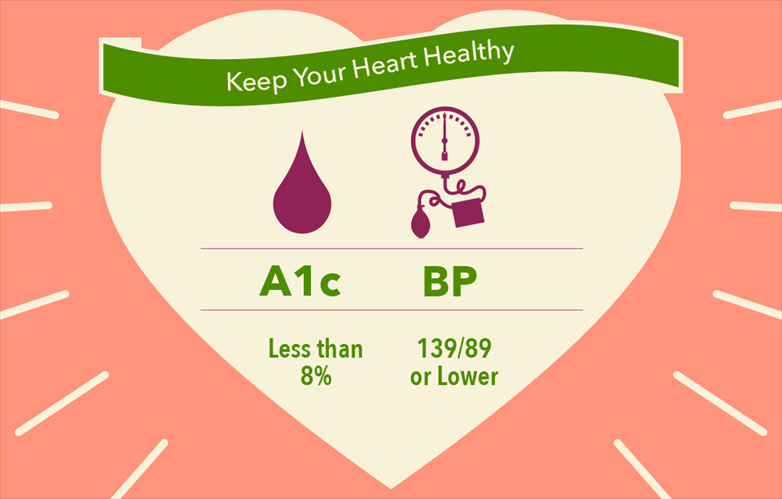 Keep Your Heart Healthy

A1c

Less than 8%

BP

139/89 or Lower